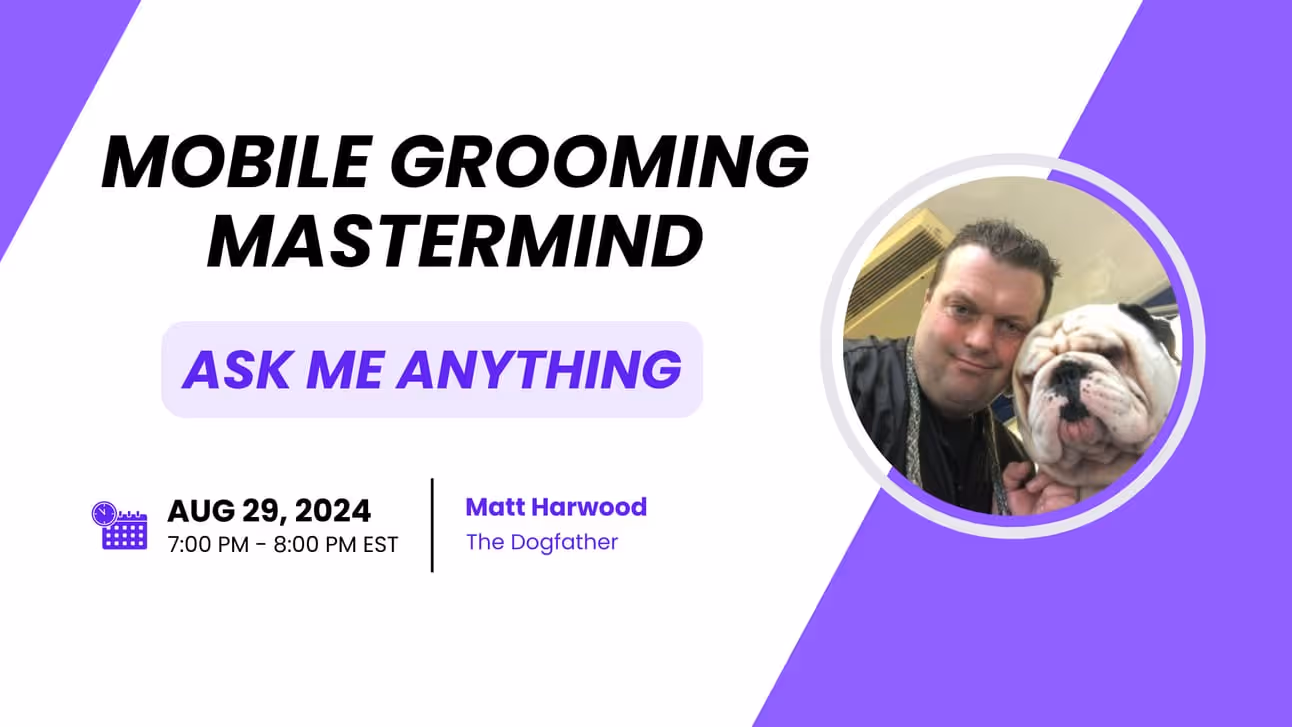 MOBILE GROOMING MASTERMIND

ASK ME ANYTHING

AUG 29, 2024
7:00 PM - 8:00 PM EST

Matt Harwood
The Dogfather